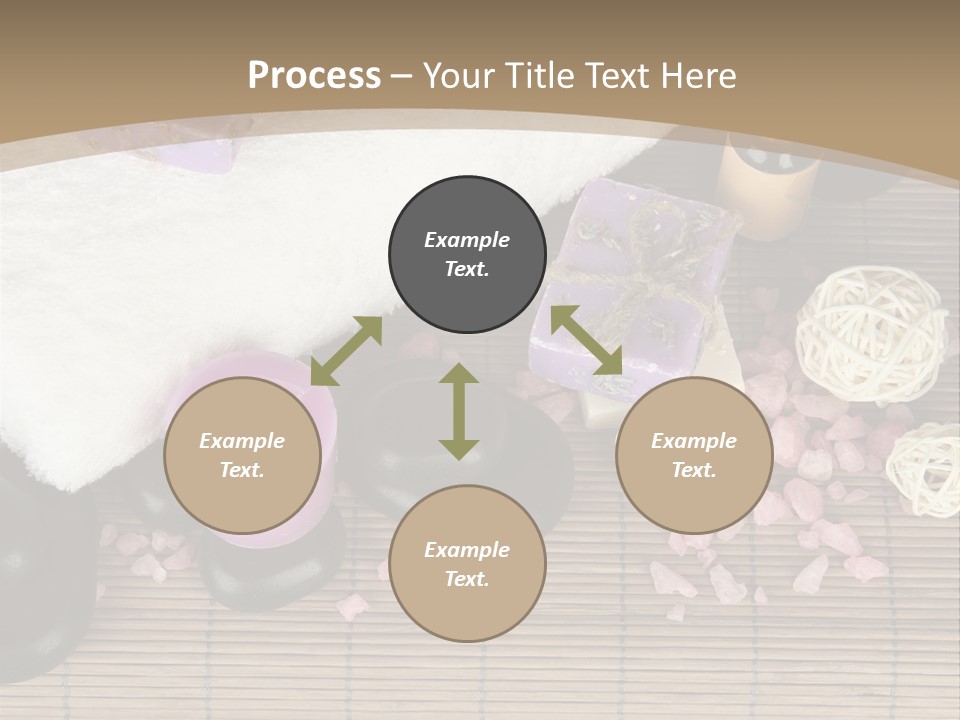 Process – Your Title Text Here

Example Text.

Example Text.

Example Text.

Example Text.